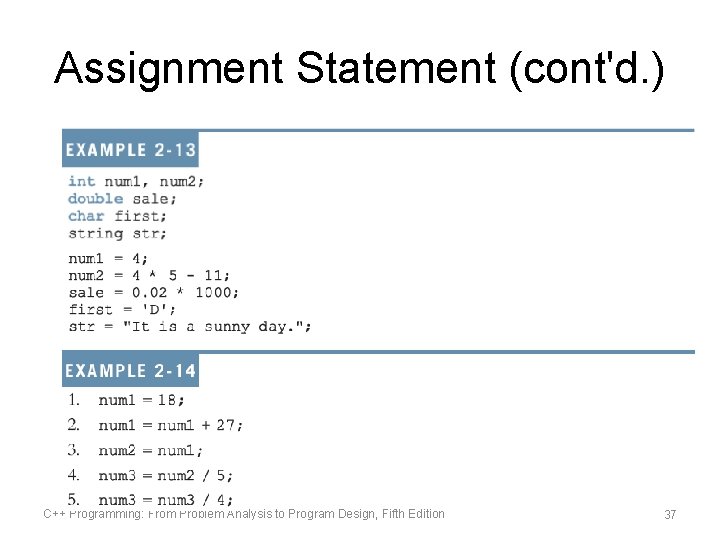 Assignment Statement (cont'd.)

EXAMPLE 2-13

int num1, num2;
double sale;
char first;
string str;

num1 = 4;
num2 = 4 * 5 - 11;
sale = 0.02 * 1000;
first = 'D';
str = "It is a sunny day.";

EXAMPLE 2-14

1. num1 = 18;
2. num1 = num1 + 27;
3. num2 = num1;
4. num3 = num2 / 5;
5. num3 = num3 / 4;

C++ Programming: From Problem Analysis to Program Design, Fifth Edition

37